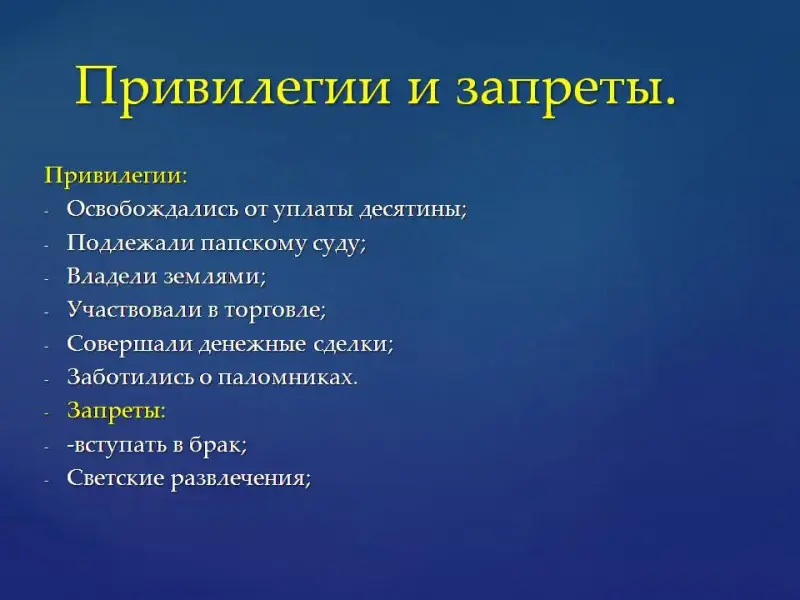 Привилегии и запреты.

Привилегии:
- Освобождались от уплаты десятины;
- Подлежали папскому суду;
- Владели землями;
- Участвовали в торговле;
- Совершали денежные сделки;
- Заботились о паломниках.
- Запреты:
- -вступать в брак;
- Светские развлечения;